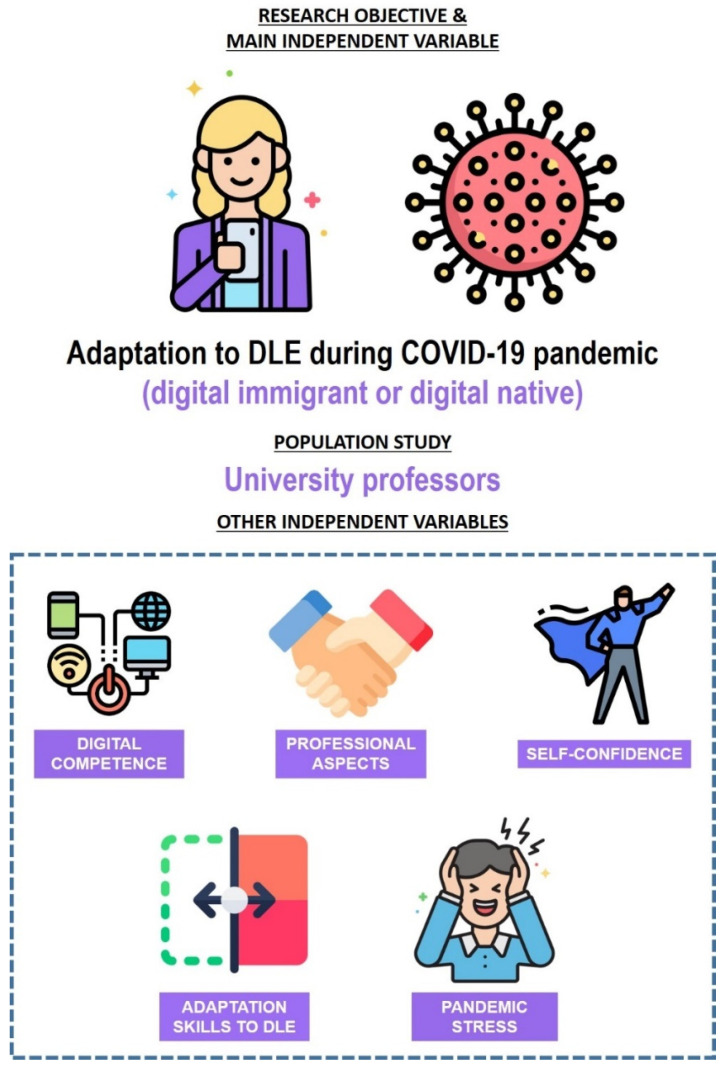 RESEARCH OBJECTIVE &
MAIN INDEPENDENT VARIABLE

Adaptation to DLE during COVID-19 pandemic
(digital immigrant or digital native)

POPULATION STUDY

University professors

OTHER INDEPENDENT VARIABLES

DIGITAL COMPETENCE

PROFESSIONAL ASPECTS

SELF-CONFIDENCE

ADAPTATION SKILLS TO DLE

PANDEMIC STRESS